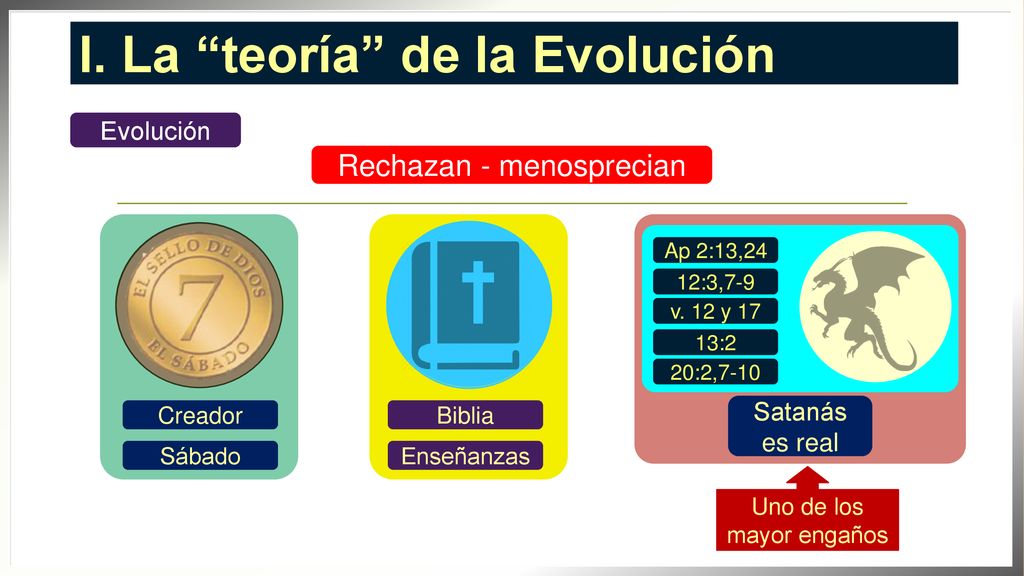 I. La “teoría” de la Evolución

Evolución

Rechazan - menosprecian

EL SELLO DE DIOS
7
EL SÁBADO

Creador

Sábado

Biblia

Enseñanzas

Ap 2:13,24

12:3,7-9

v. 12 y 17

13:2

20:2,7-10

Satanás es real

Uno de los mayor engaños